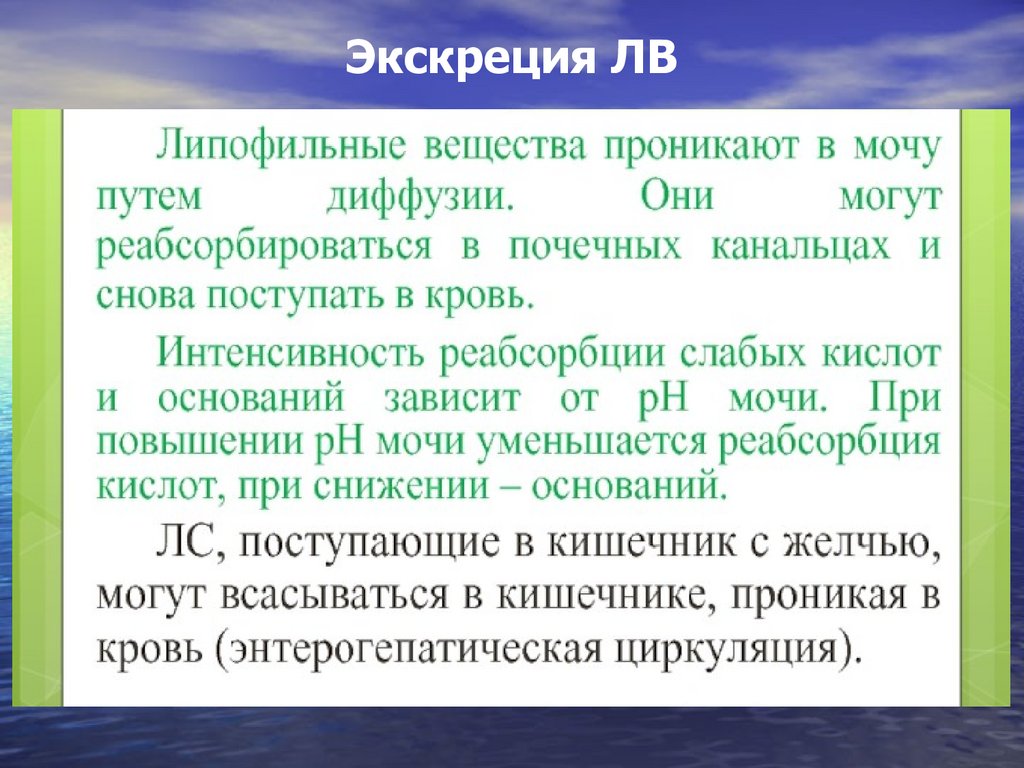 Экскреция ЛВ

Липофильные вещества проникают в мочу путем диффузии. Они могут реабсорбироваться в почечных канальцах и снова поступать в кровь.

Интенсивность реабсорбции слабых кислот и оснований зависит от pH мочи. При повышении pH мочи уменьшается реабсорбция кислот, при снижении – оснований.

ЛС, поступающие в кишечник с желчью, могут всасываться в кишечнике, проникая в кровь (энтерогепатическая циркуляция).